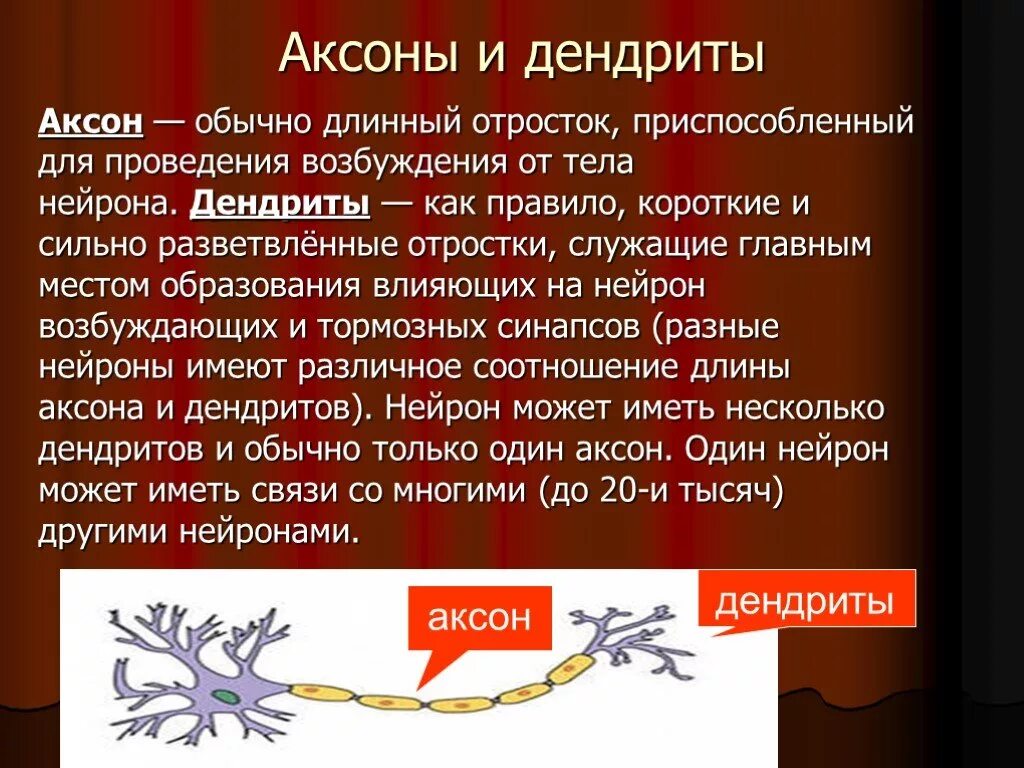 Аксоны и дендриты

Аксон — обычно длинный отросток, приспособленный для проведения возбуждения от тела нейрона. Дендриты — как правило, короткие и сильно разветвлённые отростки, служащие главным местом образования влияющих на нейрон возбуждающих и тормозных синапсов (разные нейроны имеют различное соотношение длины аксона и дендритов). Нейрон может иметь несколько дендритов и обычно только один аксон. Один нейрон может иметь связи со многими (до 20-и тысяч) другими нейронами.

аксон

дендриты